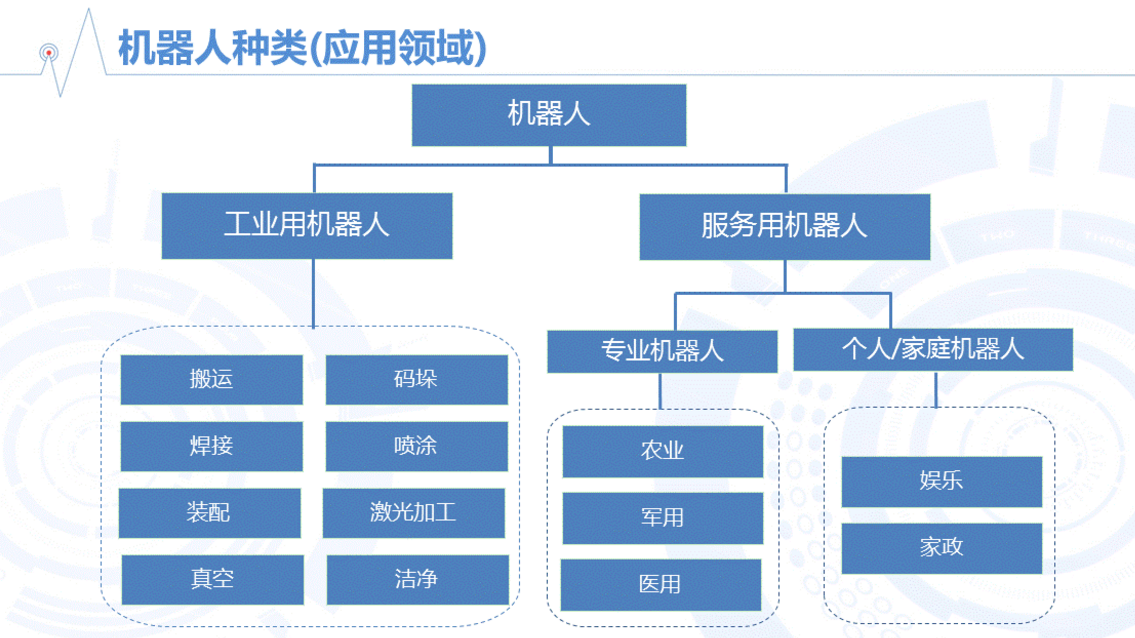 机器人种类(应用领域)

机器人

工业用机器人

服务用机器人

专业机器人

个人/家庭机器人

搬运

码垛

焊接

喷涂

装配

激光加工

真空

洁净

农业

军用

医用

娱乐

家政